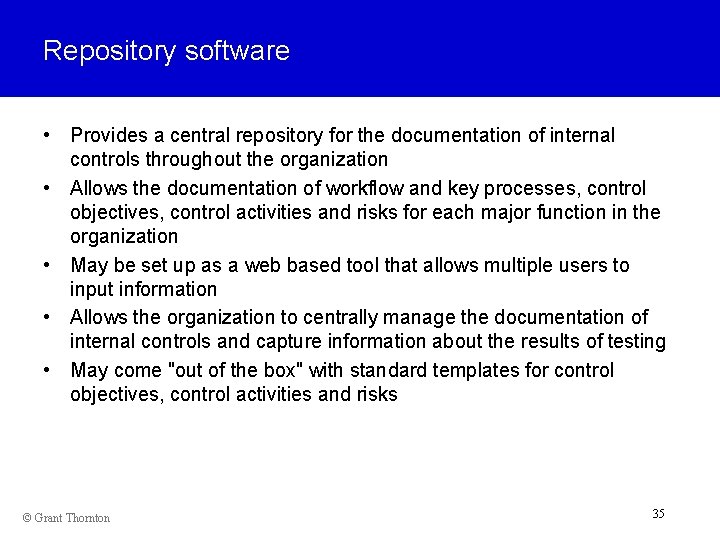 Repository software

• Provides a central repository for the documentation of internal controls throughout the organization
• Allows the documentation of workflow and key processes, control objectives, control activities and risks for each major function in the organization
• May be set up as a web based tool that allows multiple users to input information
• Allows the organization to centrally manage the documentation of internal controls and capture information about the results of testing
• May come "out of the box" with standard templates for control objectives, control activities and risks

© Grant Thornton

35